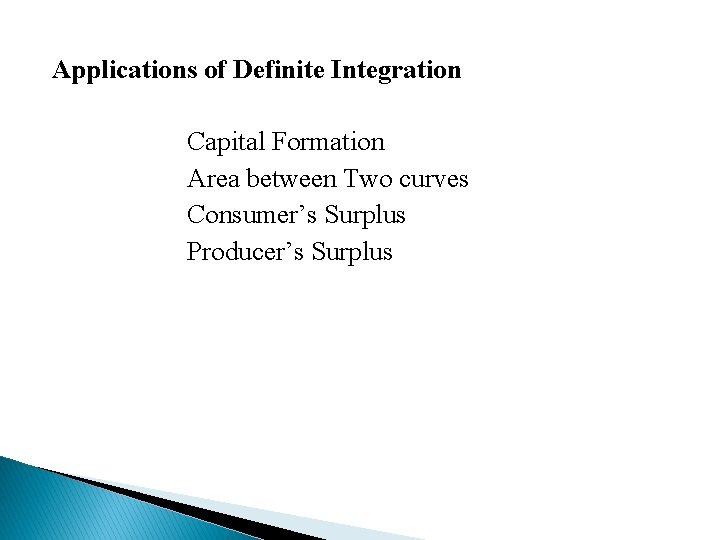 Applications of Definite Integration

Capital Formation
Area between Two curves
Consumer’s Surplus
Producer’s Surplus